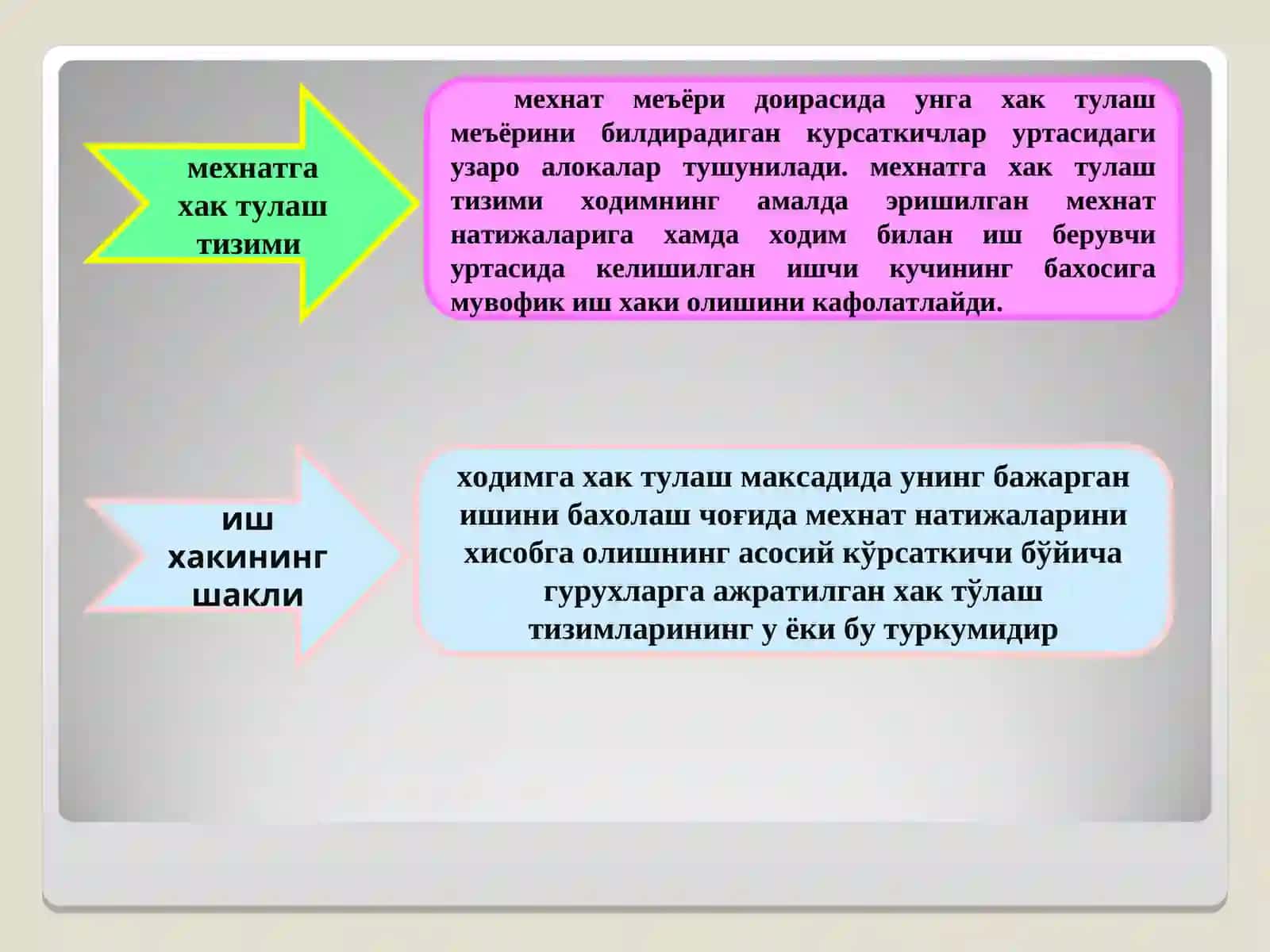 мехнатга хак тулаш тизими

мехнат меъёри доирасида унга хак тулаш меъёрини билдирадиган курсаткичлар уртасидаги узаро алокалар тушунилади. мехнатга хак тулаш тизими ходимнинг амалда эришилган мехнат натижаларига хамда ходим билан иш берувчи уртасида келишилган ишчи кучининг бахосига мувофик иш хаки олишини кафолатлайди.

иш хакининг шакли

ходимга хак тулаш максадида унинг бажарган ишини бахолаш чоғида мехнат натижаларини хисобга олишнинг асосий кўрсаткичи бўйича гурухларга ажратилган хак тўлаш тизимларининг у ёки бу туркумидир